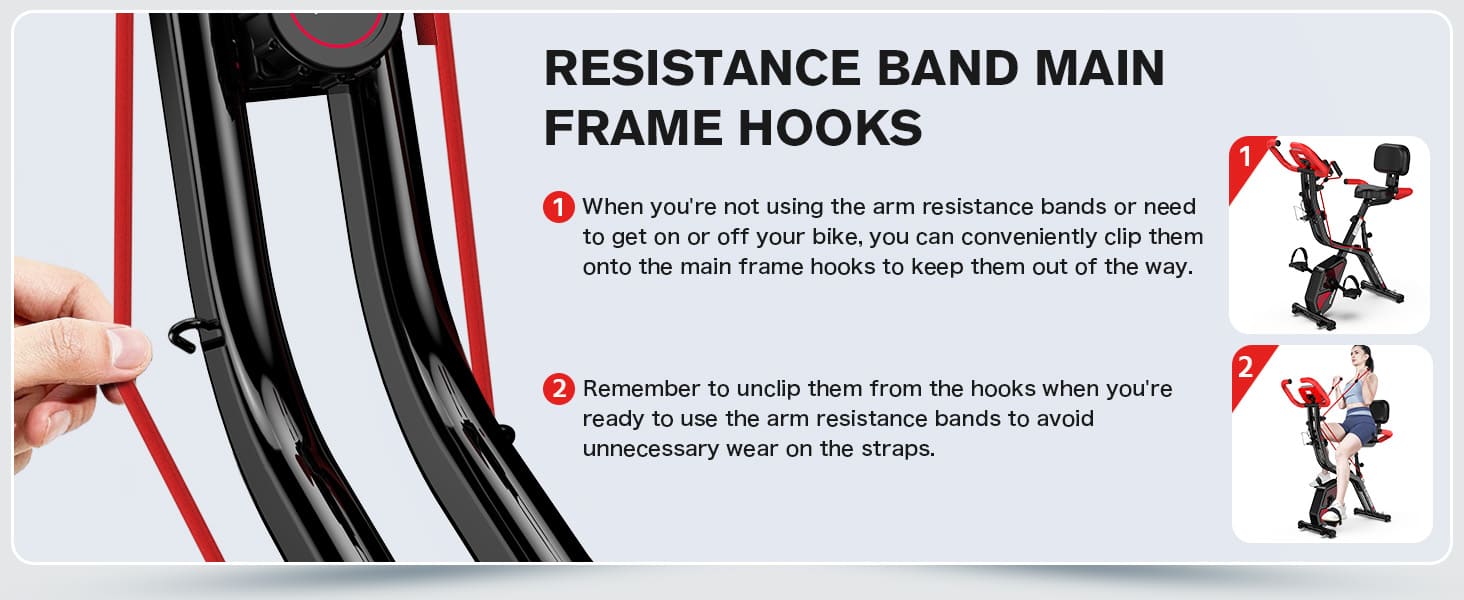 RESISTANCE BAND MAIN FRAME HOOKS

1 When you're not using the arm resistance bands or need to get on or off your bike, you can conveniently clip them onto the main frame hooks to keep them out of the way.

2 Remember to unclip them from the hooks when you're ready to use the arm resistance bands to avoid unnecessary wear on the straps.

1

2